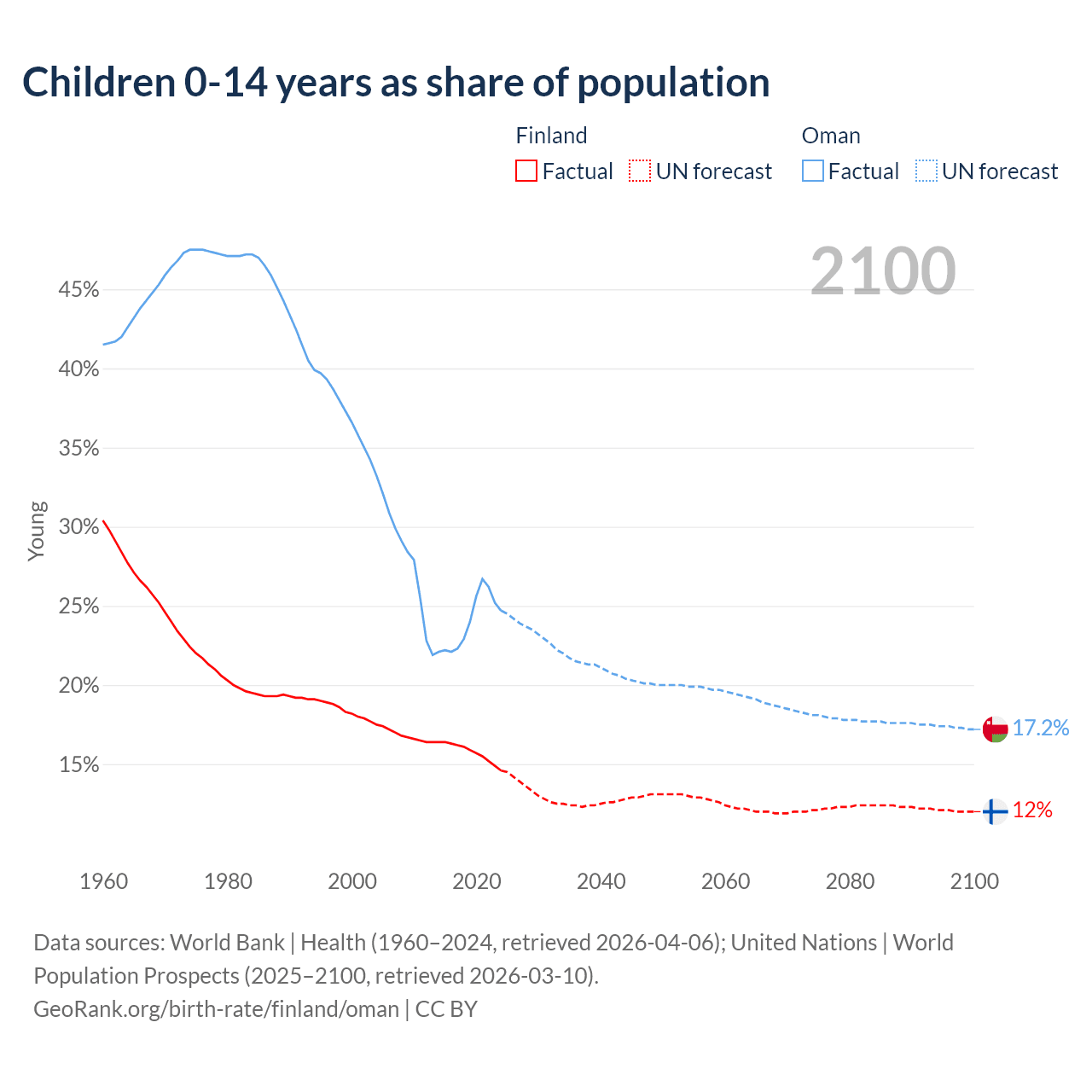 Children 0-14 years as share of population

Finland
Factual
UN forecast

Oman
Factual
UN forecast

2100

45%
40%
35%
30%
25%
20%
15%

Young

17.2%
12%

1960
1980
2000
2020
2040
2060
2080
2100

Data sources: World Bank | Health (1960–2024, retrieved 2026-04-06); United Nations | World Population Prospects (2025–2100, retrieved 2026-03-10).
GeoRank.org/birth-rate/finland/oman | CC BY